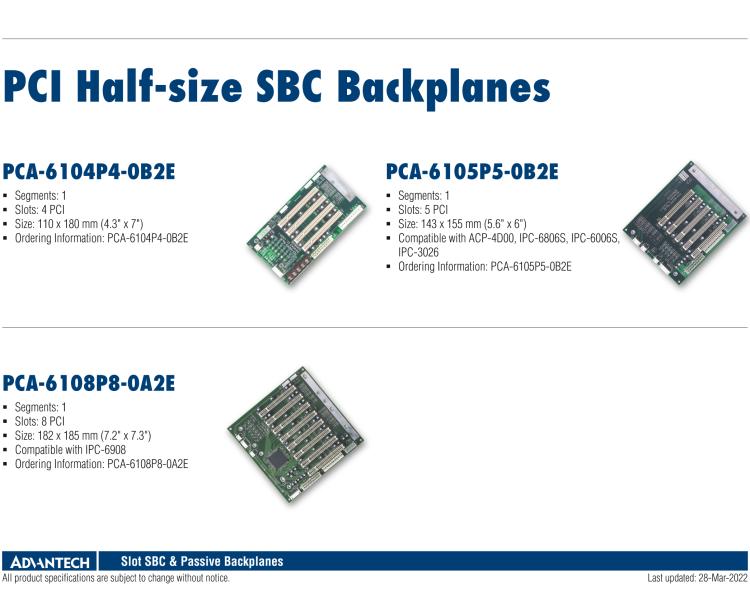 PCI Half-size SBC Backplanes

PCA-6104P4-0B2E

- Segments: 1
- Slots: 4 PCI
- Size: 110 x 180 mm (4.3" x 7")
- Ordering Information: PCA-6104P4-0B2E

PCA-6105P5-0B2E

- Segments: 1
- Slots: 5 PCI
- Size: 143 x 155 mm (5.6" x 6")
- Compatible with ACP-4D00, IPC-6806S, IPC-6006S, IPC-3026
- Ordering Information: PCA-6105P5-0B2E

PCA-6108P8-0A2E

- Segments: 1
- Slots: 8 PCI
- Size: 182 x 185 mm (7.2" x 7.3")
- Compatible with IPC-6908
- Ordering Information: PCA-6108P8-0A2E

ADVANTECH Slot SBC & Passive Backplanes

All product specifications are subject to change without notice.

Last updated: 28-Mar-2022